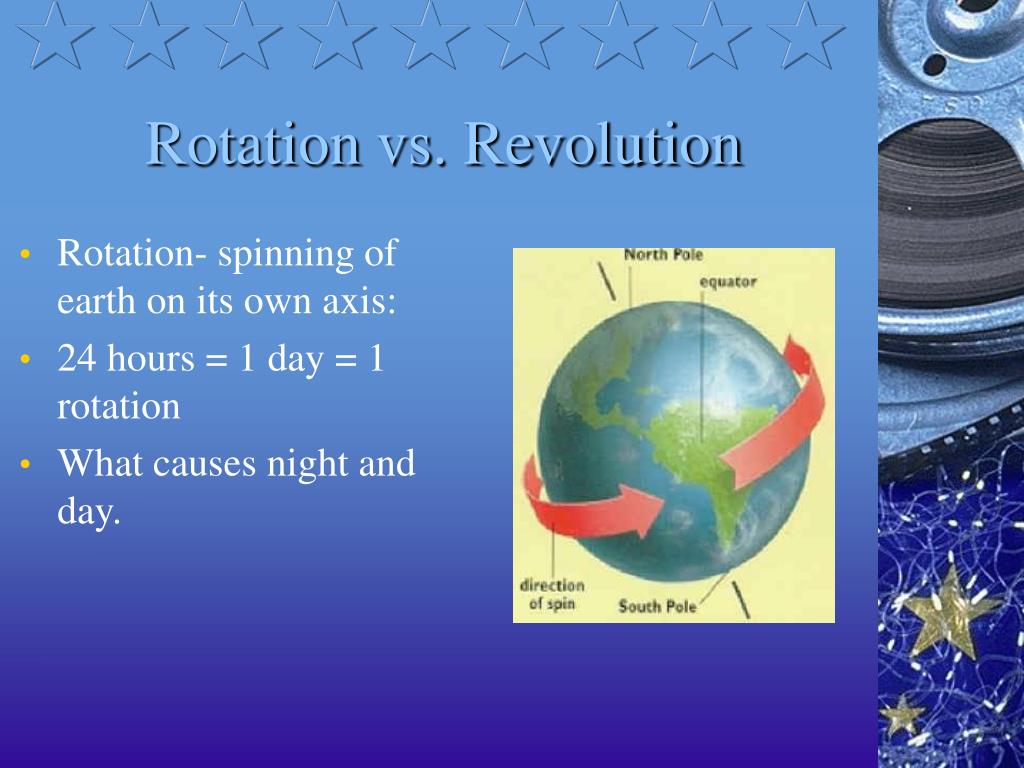 Rotation vs. Revolution

• Rotation- spinning of earth on its own axis:
• 24 hours = 1 day = 1 rotation
• What causes night and day.

North Pole
equator
direction of spin
South Pole